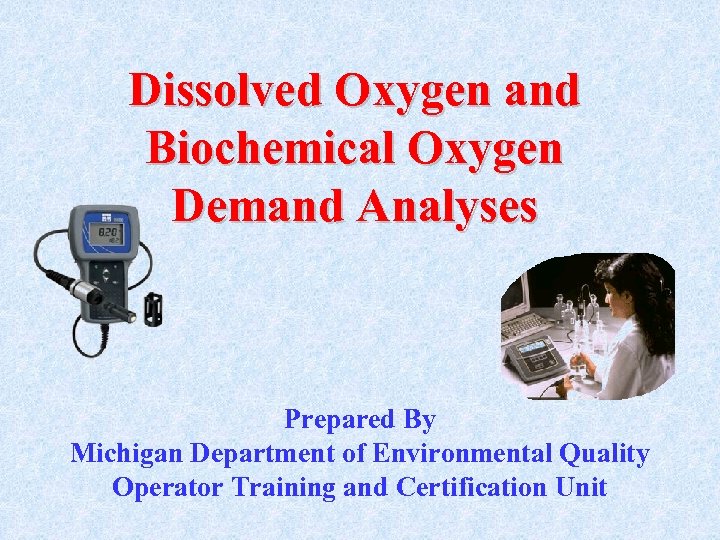 Dissolved Oxygen and Biochemical Oxygen Demand Analyses

8.20

Prepared By
Michigan Department of Environmental Quality
Operator Training and Certification Unit